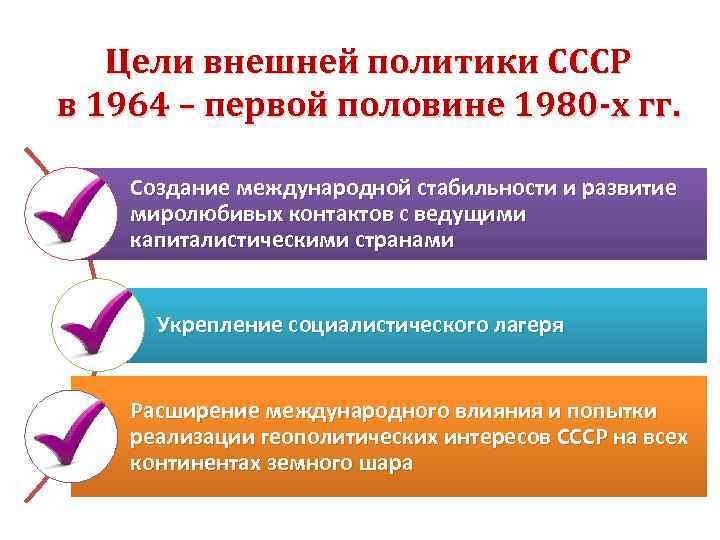 Цели внешней политики СССР в 1964 – первой половине 1980-х гг.

Создание международной стабильности и развитие миролюбивых контактов с ведущими капиталистическими странами

Укрепление социалистического лагеря

Расширение международного влияния и попытки реализации геополитических интересов СССР на всех континентах земного шара